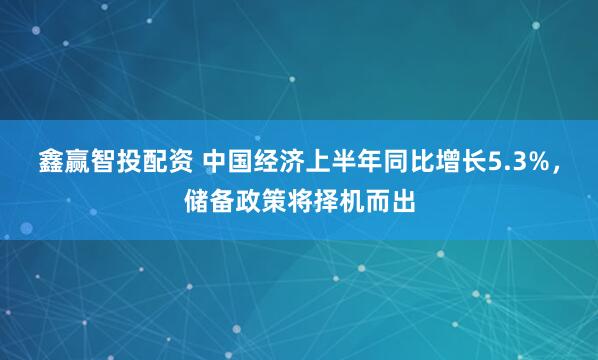 鑫赢智投配资 中国经济上半年同比增长5.3%，储备政策将择机而出